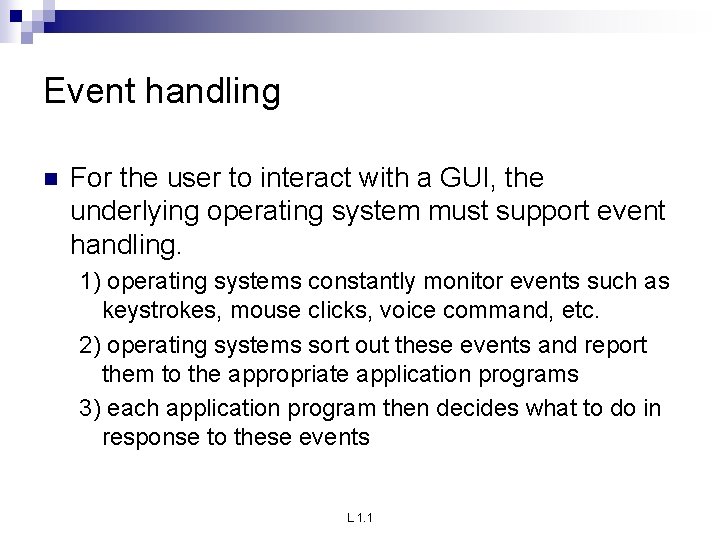 Event handling

For the user to interact with a GUI, the underlying operating system must support event handling.

1) operating systems constantly monitor events such as keystrokes, mouse clicks, voice command, etc.

2) operating systems sort out these events and report them to the appropriate application programs

3) each application program then decides what to do in response to these events

L 1.1